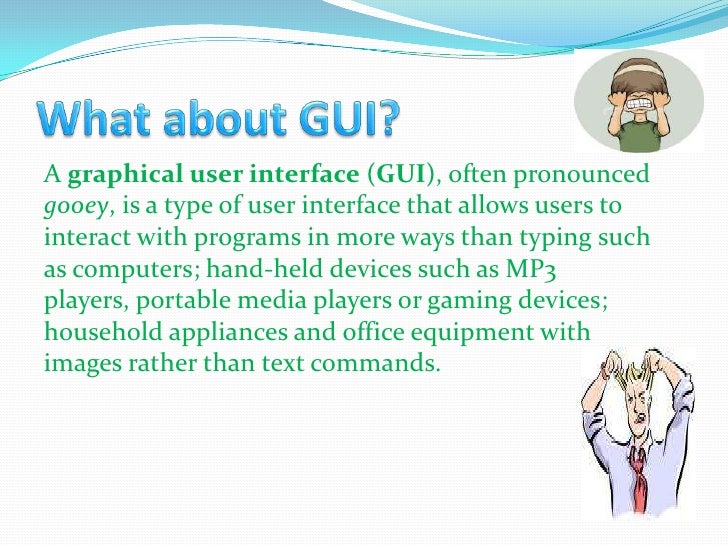 What about GUI?

A graphical user interface (GUI), often pronounced gooey, is a type of user interface that allows users to interact with programs in more ways than typing such as computers; hand-held devices such as MP3 players, portable media players or gaming devices; household appliances and office equipment with images rather than text commands.